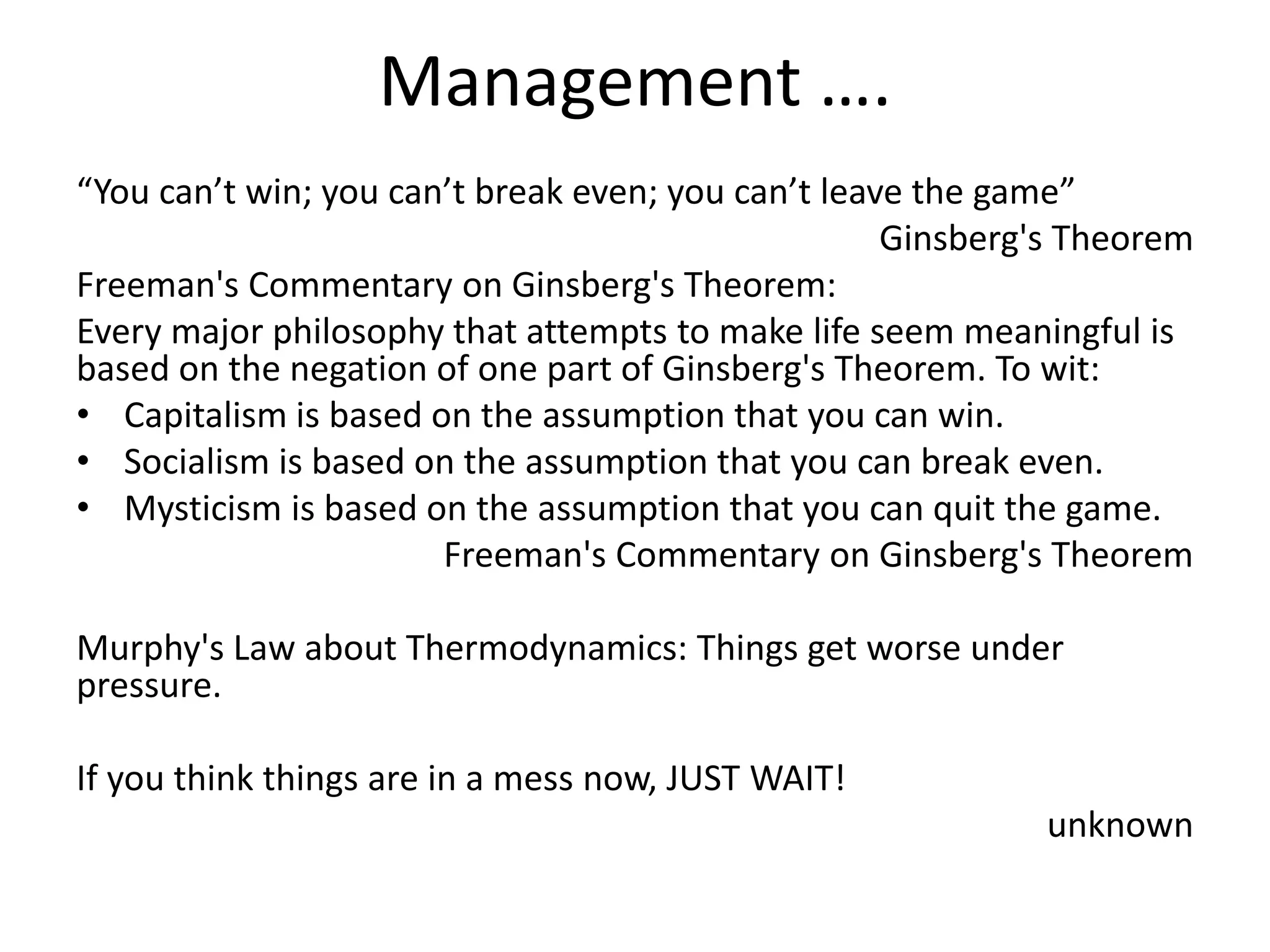 Management ….

“You can’t win; you can’t break even; you can’t leave the game”

Ginsberg's Theorem

Freeman's Commentary on Ginsberg's Theorem:

Every major philosophy that attempts to make life seem meaningful is based on the negation of one part of Ginsberg's Theorem. To wit:

• Capitalism is based on the assumption that you can win.
• Socialism is based on the assumption that you can break even.
• Mysticism is based on the assumption that you can quit the game.

Freeman's Commentary on Ginsberg's Theorem

Murphy's Law about Thermodynamics: Things get worse under pressure.

If you think things are in a mess now, JUST WAIT!

unknown